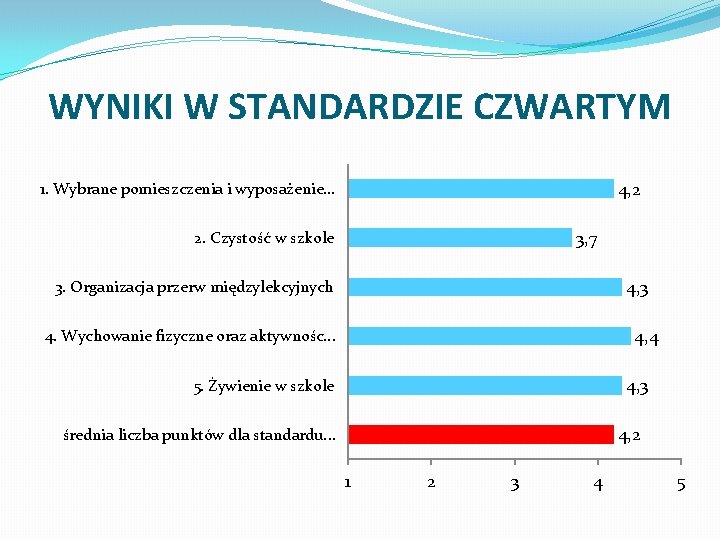 WYNIKI W STANDARDZIE CZWARTYM

1. Wybrane pomieszczenia i wyposażenie... 4,2
2. Czystość w szkole 3,7
3. Organizacja przerw międzylekcyjnych 4,3
4. Wychowanie fizyczne oraz aktywnośc... 4,4
5. Żywienie w szkole 4,3
średnia liczba punktów dla standardu... 4,2

1 2 3 4 5